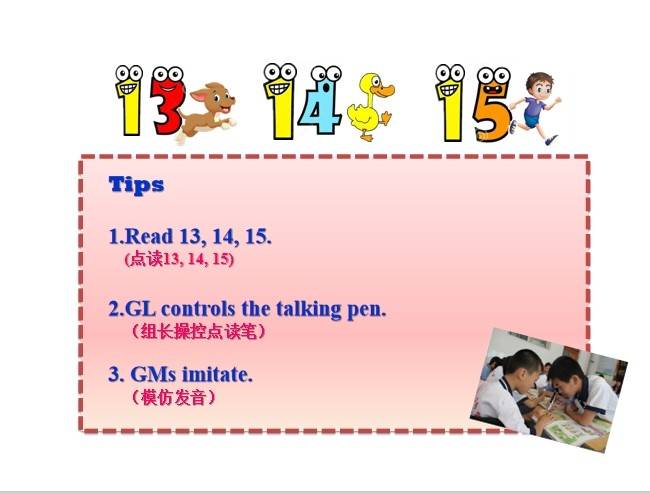 13 14 15

Tips

1.Read 13, 14, 15.
(点读13, 14, 15)

2.GL controls the talking pen.
（组长操控点读笔）

3. GMs imitate.
（模仿发音）